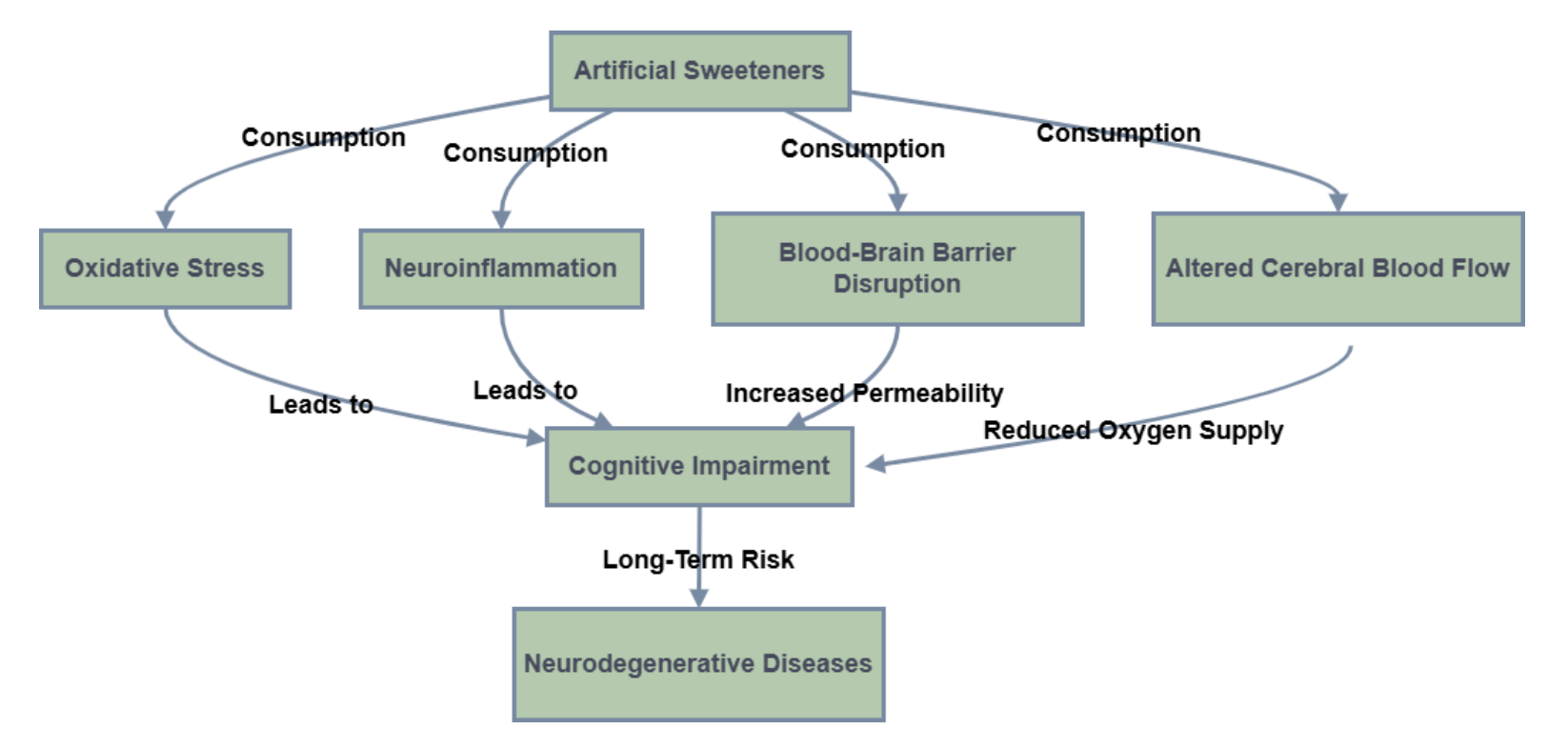 Artificial Sweeteners

Consumption

Consumption

Consumption

Consumption

Oxidative Stress

Neuroinflammation

Blood-Brain Barrier Disruption

Altered Cerebral Blood Flow

Leads to

Leads to

Increased Permeability

Reduced Oxygen Supply

Cognitive Impairment

Long-Term Risk

Neurodegenerative Diseases